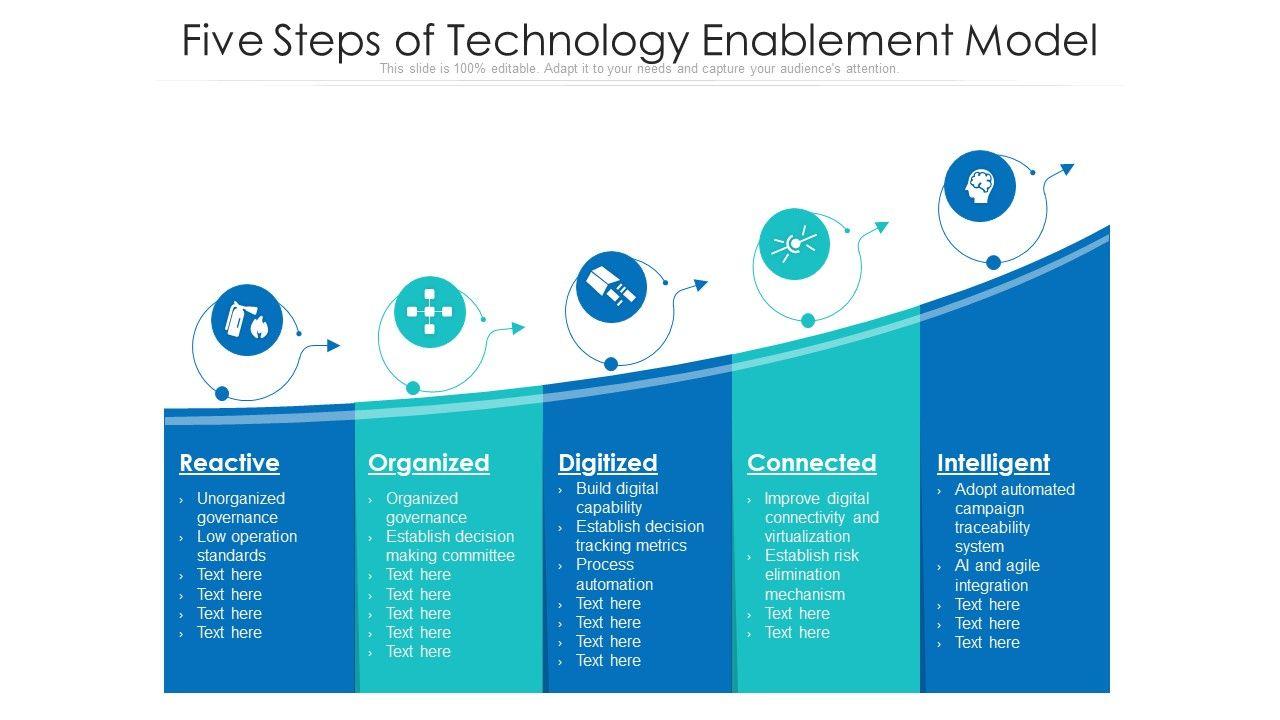 Five Steps of Technology Enablement Model

This slide is 100% editable. Adapt it to your needs and capture your audience's attention.

Reactive
› Unorganized governance
› Low operation standards
› Text here
› Text here
› Text here
› Text here

Organized
› Organized governance
› Establish decision making committee
› Text here
› Text here
› Text here
› Text here
› Text here

Digitized
› Build digital capability
› Establish decision tracking metrics
› Process automation
› Text here
› Text here
› Text here
› Text here

Connected
› Improve digital connectivity and virtualization
› Establish risk elimination mechanism
› Text here
› Text here

Intelligent
› Adopt automated campaign traceability system
› AI and agile integration
› Text here
› Text here
› Text here